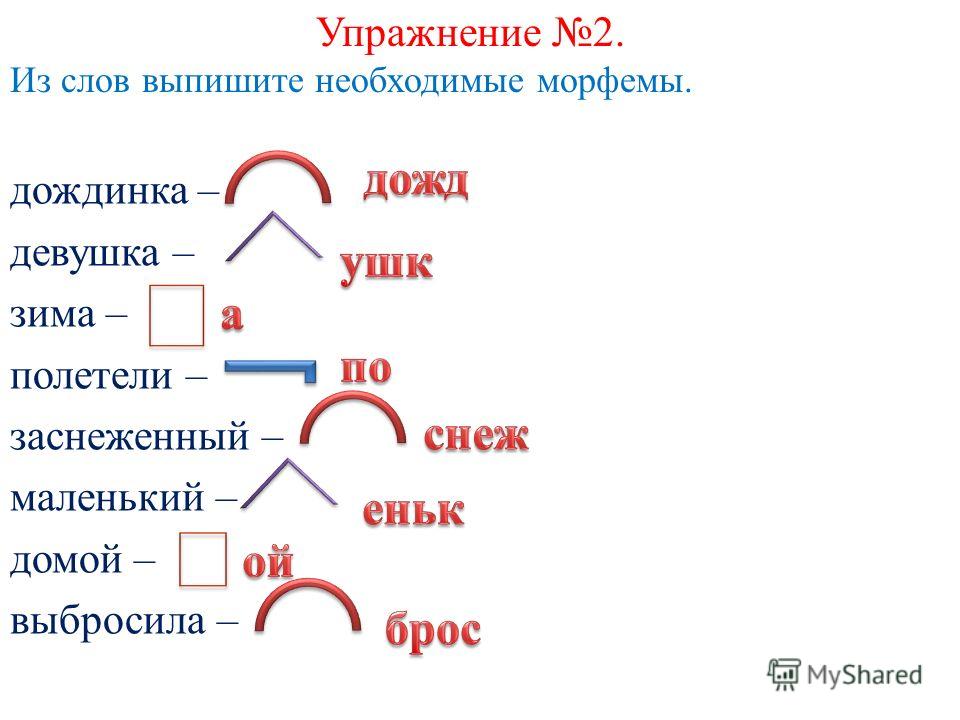 Упражнение №2.
Из слов выпишите необходимые морфемы.

дождинка – дожд
девушка – ушк
зима – а
полетели – по
заснеженный – снеж
маленький – еньк
домой – ой
выбросила – брос

MyShared